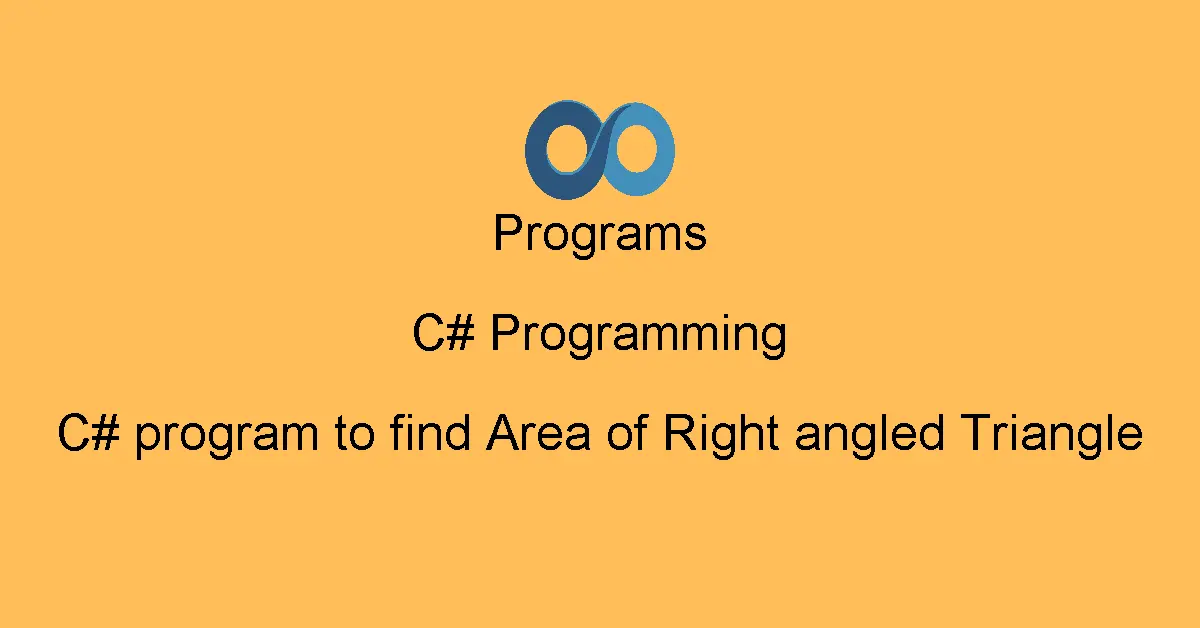 Programs

C# Programming

C# program to find Area of Right angled Triangle